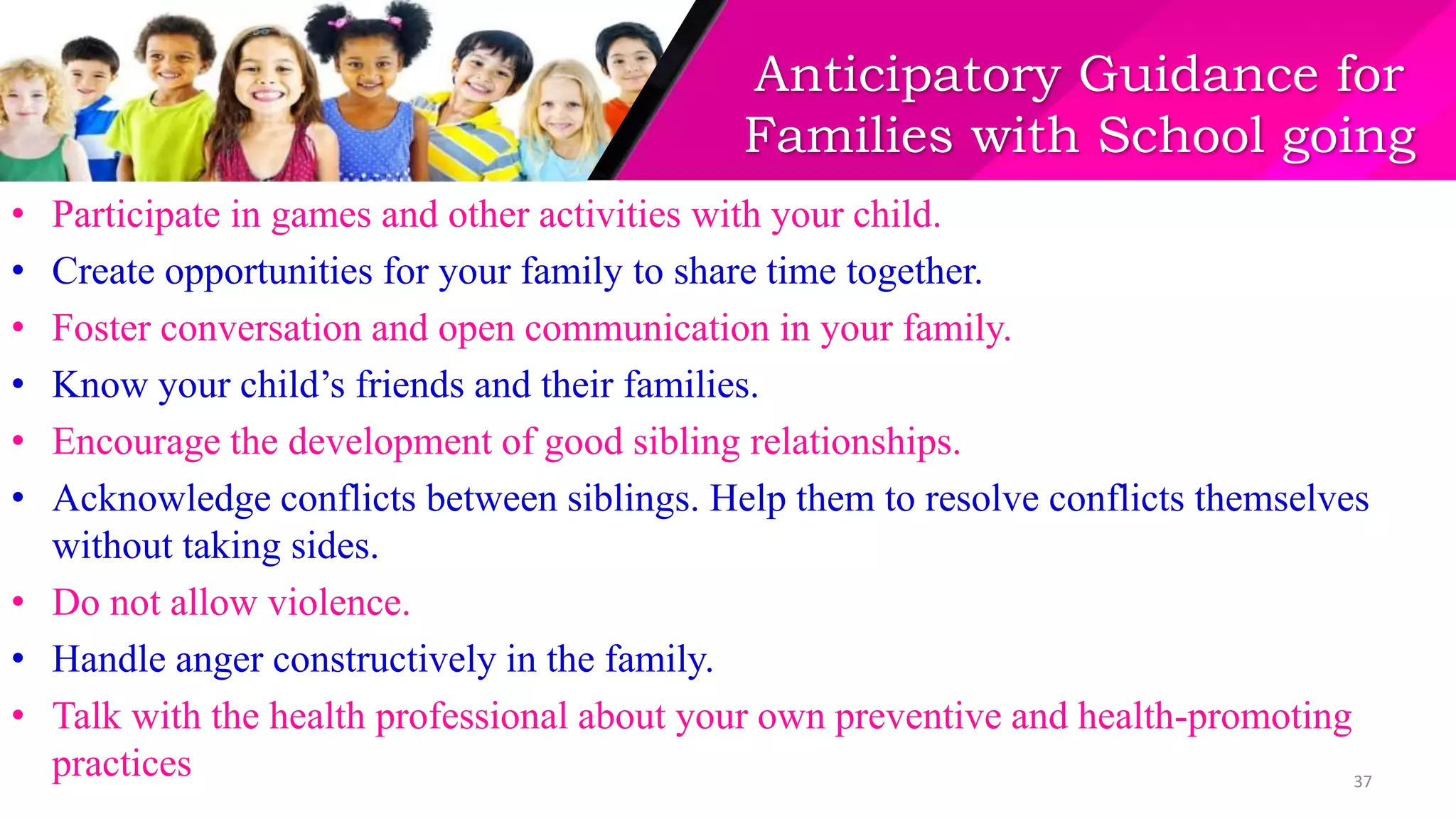 Anticipatory Guidance for Families with School going

• Participate in games and other activities with your child.
• Create opportunities for your family to share time together.
• Foster conversation and open communication in your family.
• Know your child’s friends and their families.
• Encourage the development of good sibling relationships.
• Acknowledge conflicts between siblings. Help them to resolve conflicts themselves without taking sides.
• Do not allow violence.
• Handle anger constructively in the family.
• Talk with the health professional about your own preventive and health-promoting practices

37